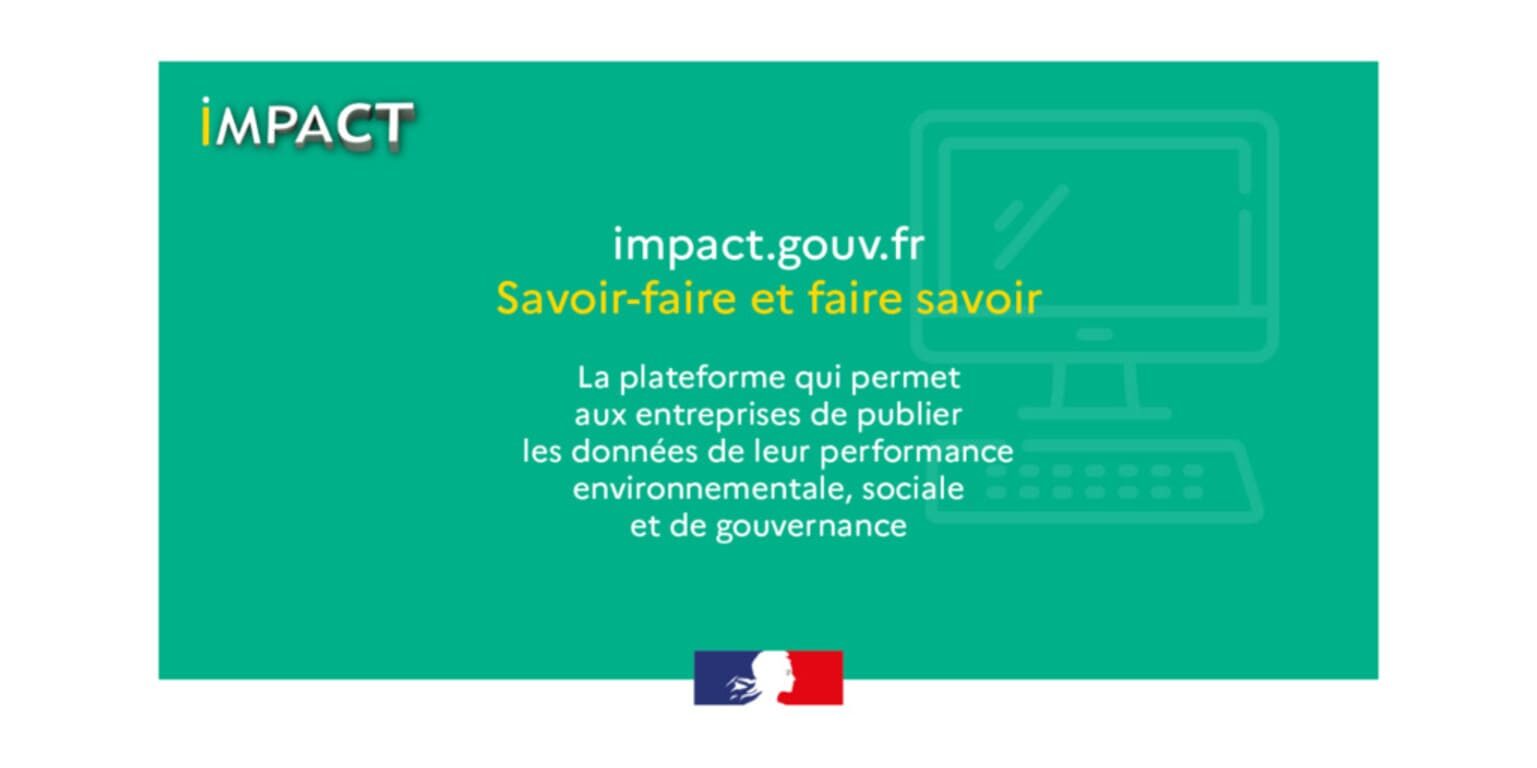 iMPACT

impact.gouv.fr
Savoir-faire et faire savoir

La plateforme qui permet aux entreprises de publier les données de leur performance environnementale, sociale et de gouvernance